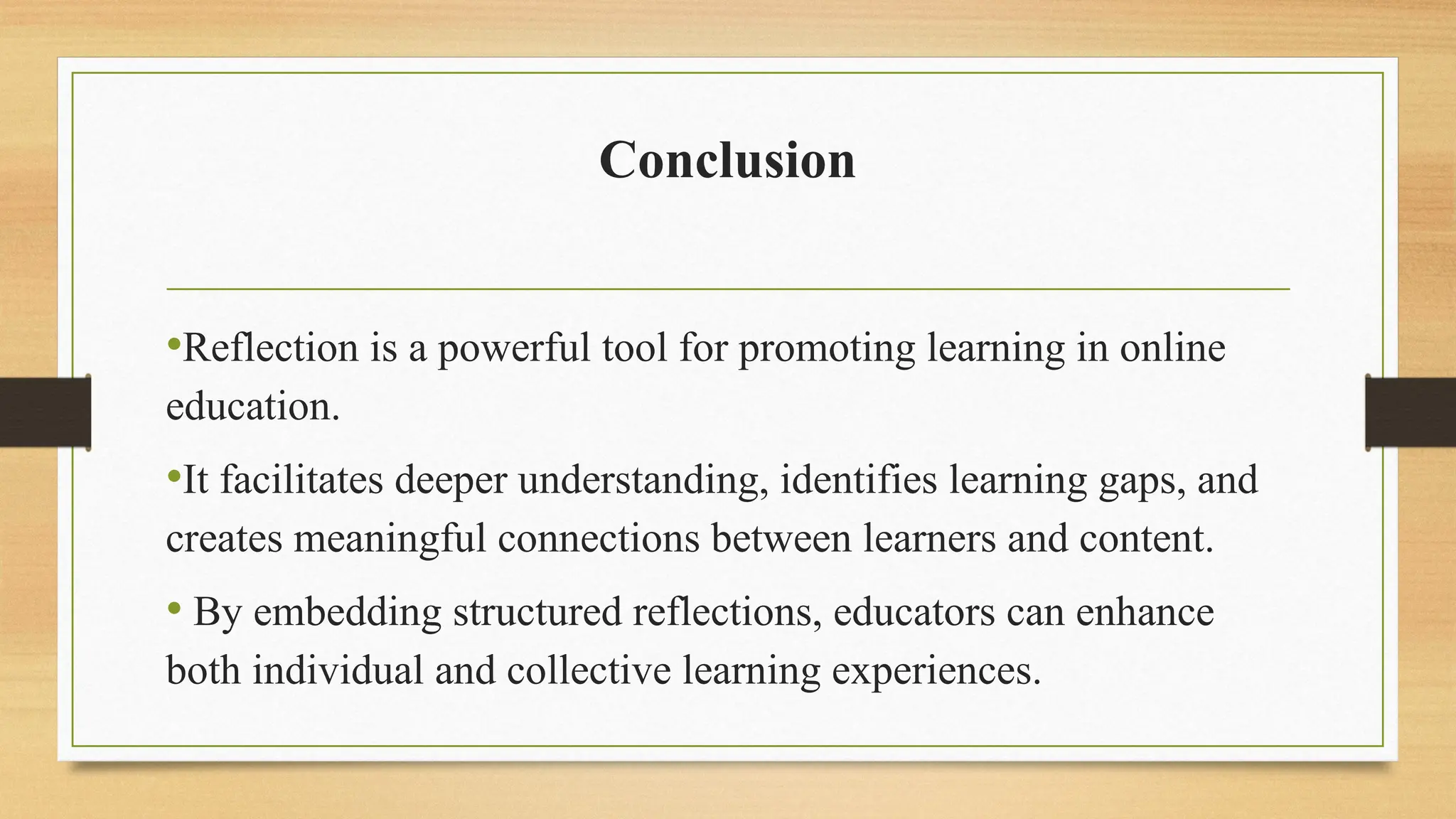 Conclusion

•Reflection is a powerful tool for promoting learning in online education.

•It facilitates deeper understanding, identifies learning gaps, and creates meaningful connections between learners and content.

• By embedding structured reflections, educators can enhance both individual and collective learning experiences.